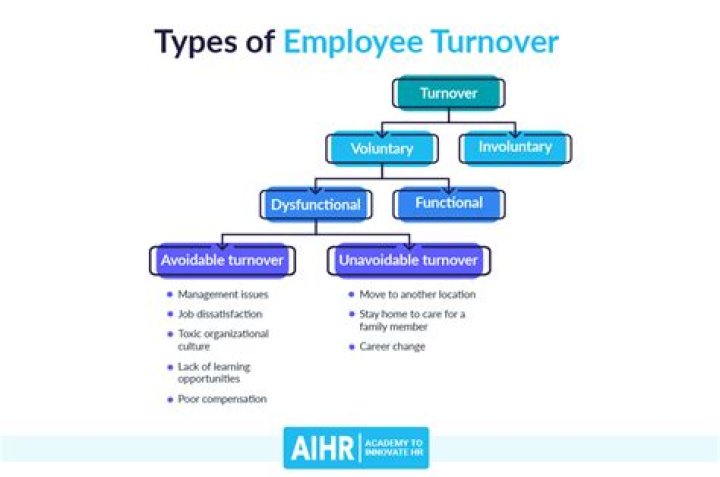 Types of Employee Turnover

Turnover

Voluntary

Involuntary

Dysfunctional

Functional

Avoidable turnover

- Management issues
- Job dissatisfaction
- Toxic organizational culture
- Lack of learning opportunities
- Poor compensation

Unavoidable turnover

- Move to another location
- Stay home to care for a family member
- Career change

AIHR | ACADEMY TO INNOVATE HR